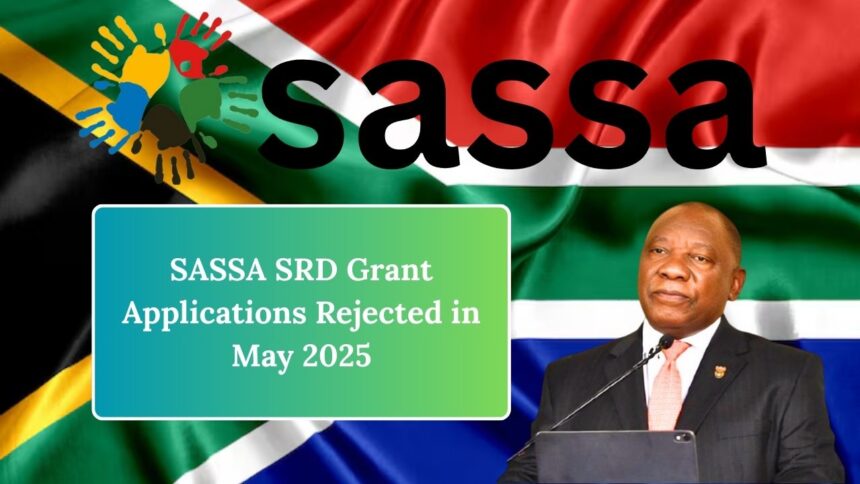 sassa

SASSA SRD Grant Applications Rejected in May 2025